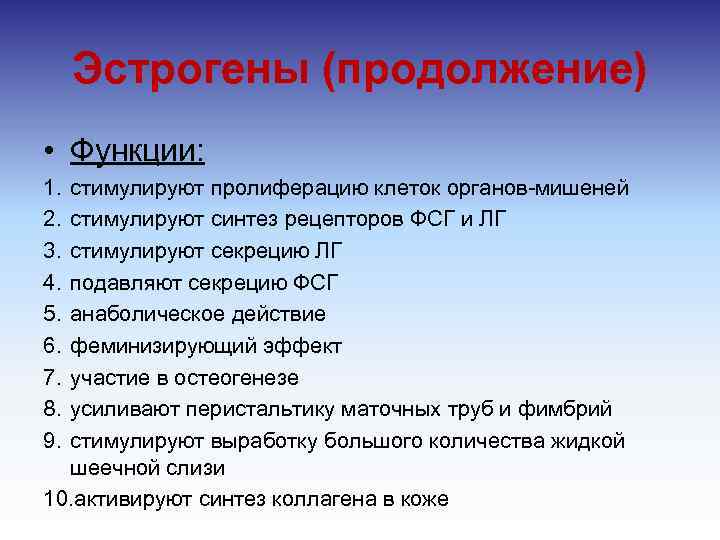 Эстрогены (продолжение)

• Функции:

1. стимулируют пролиферацию клеток органов-мишеней
2. стимулируют синтез рецепторов ФСГ и ЛГ
3. стимулируют секрецию ЛГ
4. подавляют секрецию ФСГ
5. анаболическое действие
6. феминизирующий эффект
7. участие в остеогенезе
8. усиливают перистальтику маточных труб и фимбрий
9. стимулируют выработку большого количества жидкой шеечной слизи
10.активируют синтез коллагена в коже